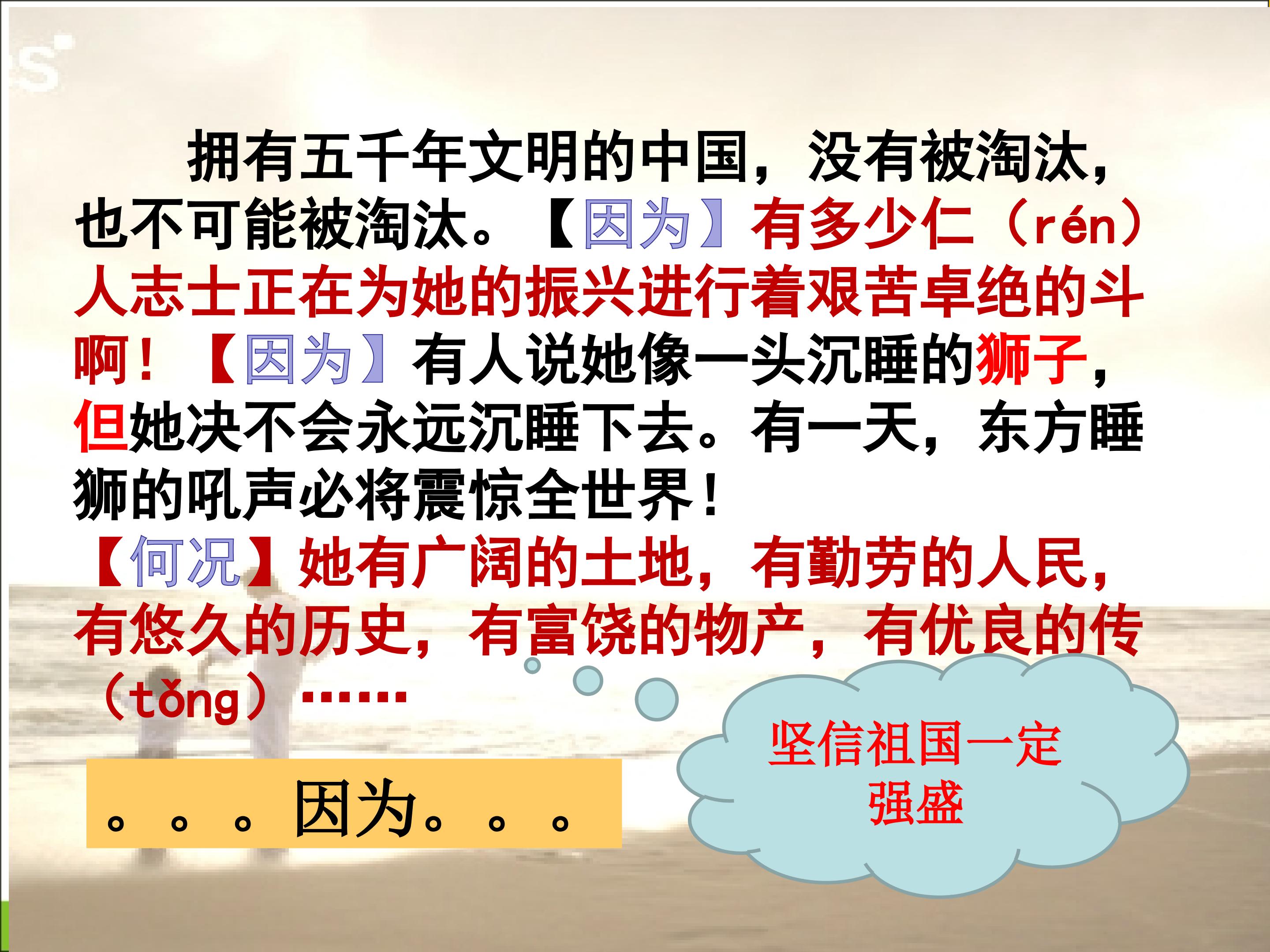 拥有五千年文明的中国，没有被淘汰，也不可能被淘汰。【因为】有多少仁（rén）人志士正在为她的振兴进行着艰苦卓绝的斗啊！【因为】有人说她像一头沉睡的狮子，但她决不会永远沉睡下去。有一天，东方睡狮的吼声必将震惊全世界！

【何况】她有广阔的土地，有勤劳的人民，有悠久的历史，有富饶的物产，有优良的传（tǒng）……

。。。因为。。。

坚信祖国一定强盛